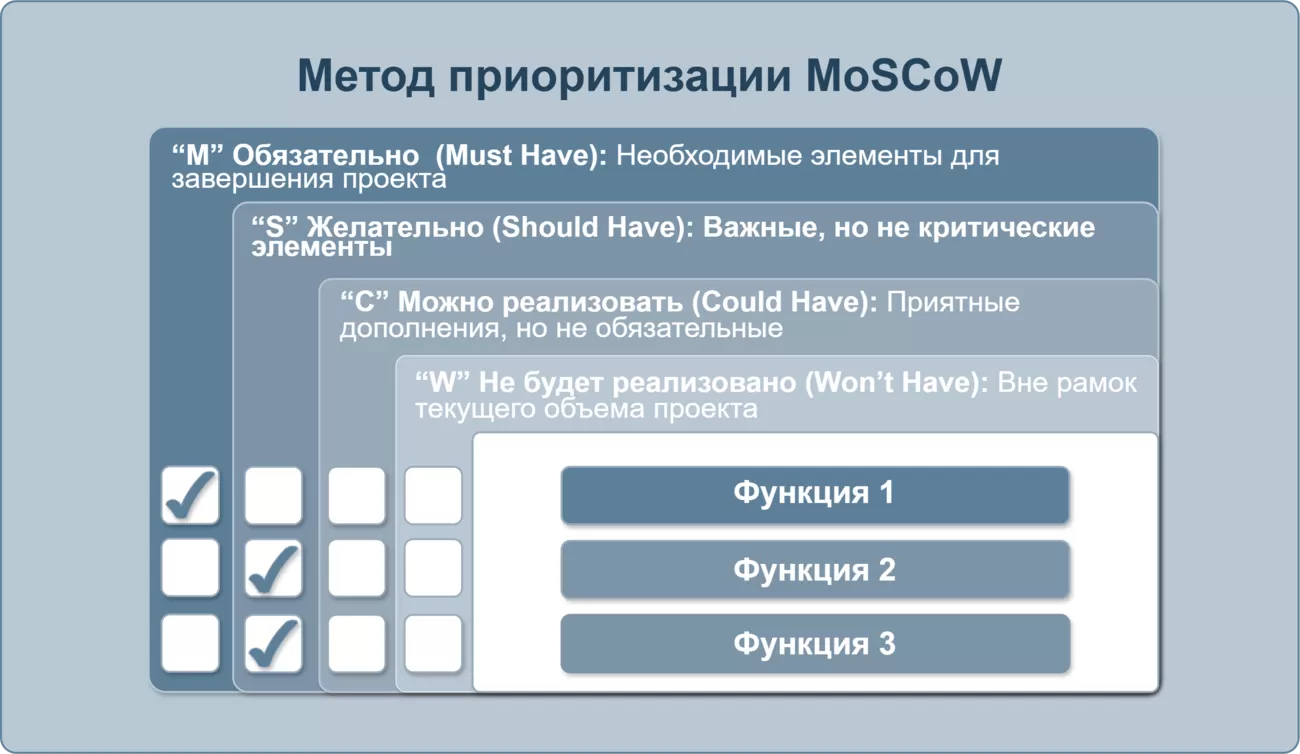 Метод приоритизации MoSCoW

“M” Обязательно (Must Have): Необходимые элементы для завершения проекта

“S” Желательно (Should Have): Важные, но не критические элементы

“C” Можно реализовать (Could Have): Приятные дополнения, но не обязательные

“W” Не будет реализовано (Won’t Have): Вне рамок текущего объема проекта

Функция 1

Функция 2

Функция 3